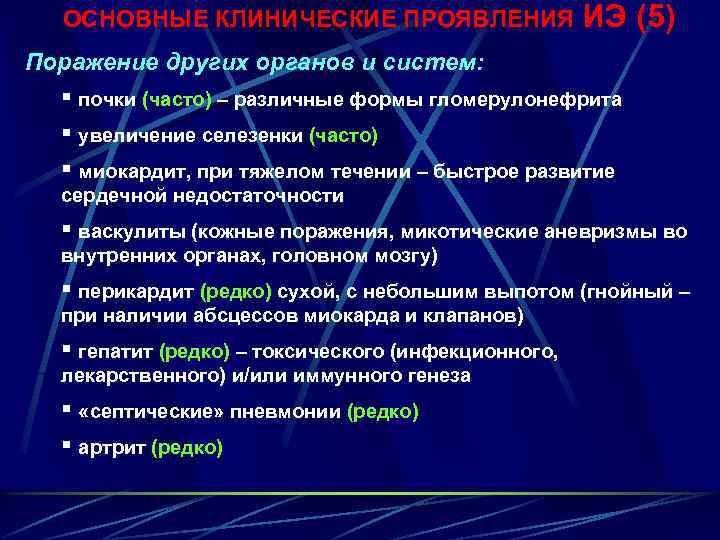 ОСНОВНЫЕ КЛИНИЧЕСКИЕ ПРОЯВЛЕНИЯ ИЭ (5)

Поражение других органов и систем:

▪ почки (часто) – различные формы гломерулонефрита

▪ увеличение селезенки (часто)

▪ миокардит, при тяжелом течении – быстрое развитие сердечной недостаточности

▪ васкулиты (кожные поражения, микотические аневризмы во внутренних органах, головном мозгу)

▪ перикардит (редко) сухой, с небольшим выпотом (гнойный – при наличии абсцессов миокарда и клапанов)

▪ гепатит (редко) – токсического (инфекционного, лекарственного) и/или иммунного генеза

▪ «септические» пневмонии (редко)

▪ артрит (редко)